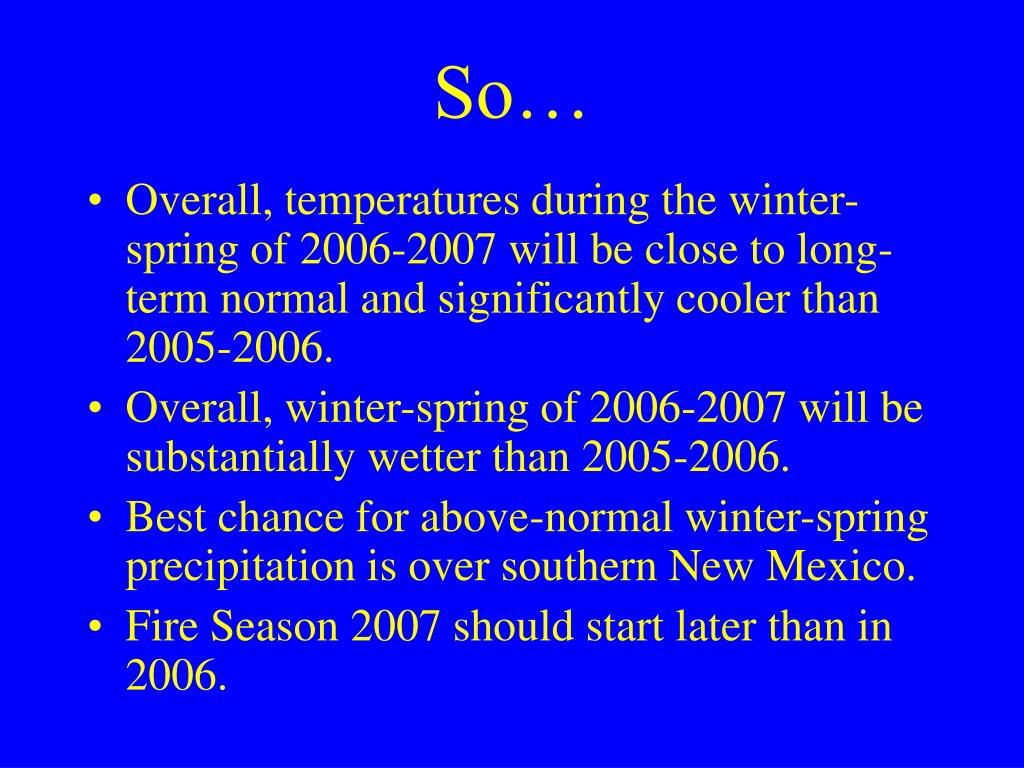 So…

• Overall, temperatures during the winter-spring of 2006-2007 will be close to long-term normal and significantly cooler than 2005-2006.
• Overall, winter-spring of 2006-2007 will be substantially wetter than 2005-2006.
• Best chance for above-normal winter-spring precipitation is over southern New Mexico.
• Fire Season 2007 should start later than in 2006.